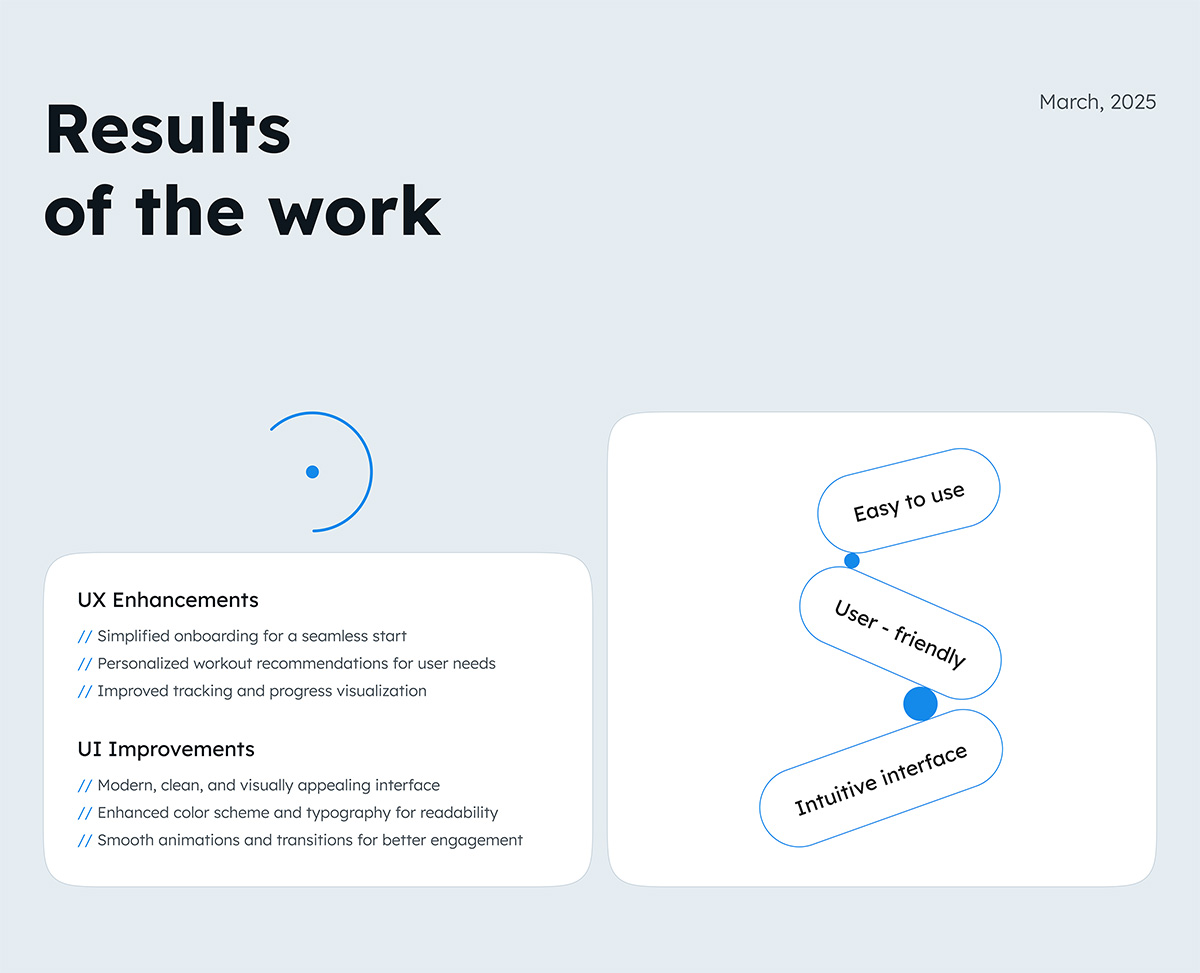 Results of the work

March, 2025

UX Enhancements
// Simplified onboarding for a seamless start
// Personalized workout recommendations for user needs
// Improved tracking and progress visualization

UI Improvements
// Modern, clean, and visually appealing interface
// Enhanced color scheme and typography for readability
// Smooth animations and transitions for better engagement

Easy to use
User - friendly
Intuitive interface